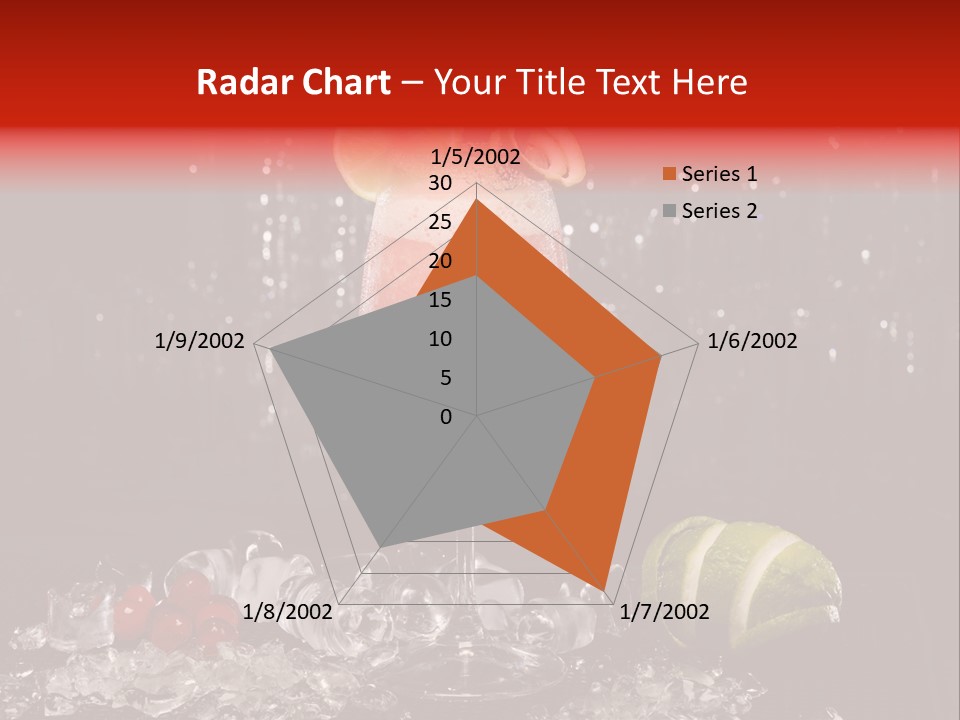 Radar Chart – Your Title Text Here

1/5/2002
30
25
20
15
10
5
0
1/6/2002
1/7/2002
1/8/2002
1/9/2002

Series 1
Series 2